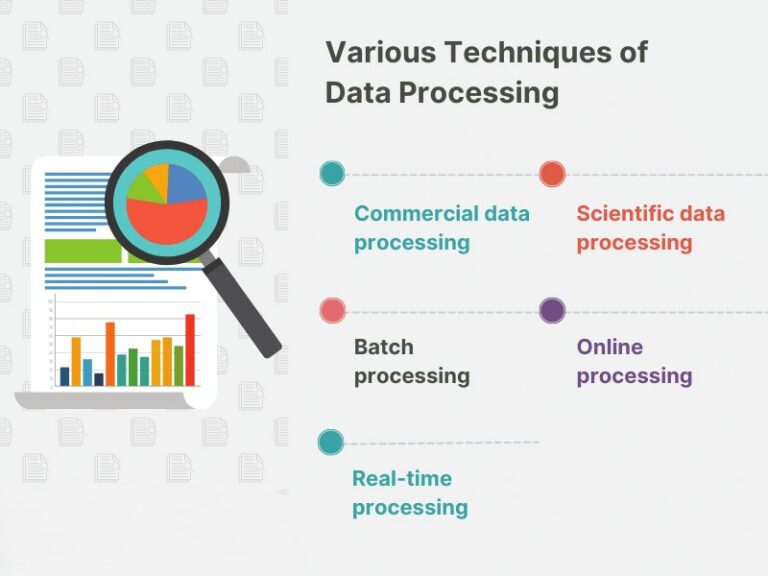 Various Techniques of Data Processing

Commercial data processing

Scientific data processing

Batch processing

Online processing

Real-time processing